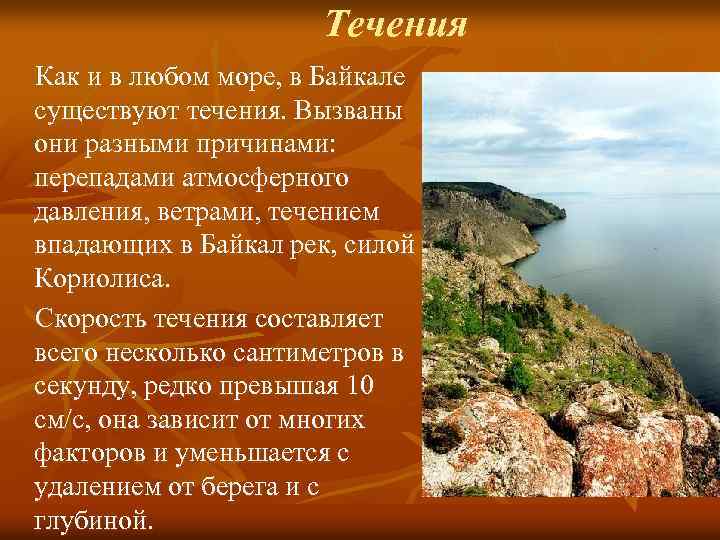 Течения

Как и в любом море, в Байкале существуют течения. Вызваны они разными причинами: перепадами атмосферного давления, ветрами, течением впадающих в Байкал рек, силой Кориолиса.

Скорость течения составляет всего несколько сантиметров в секунду, редко превышая 10 см/с, она зависит от многих факторов и уменьшается с удалением от берега и с глубиной.